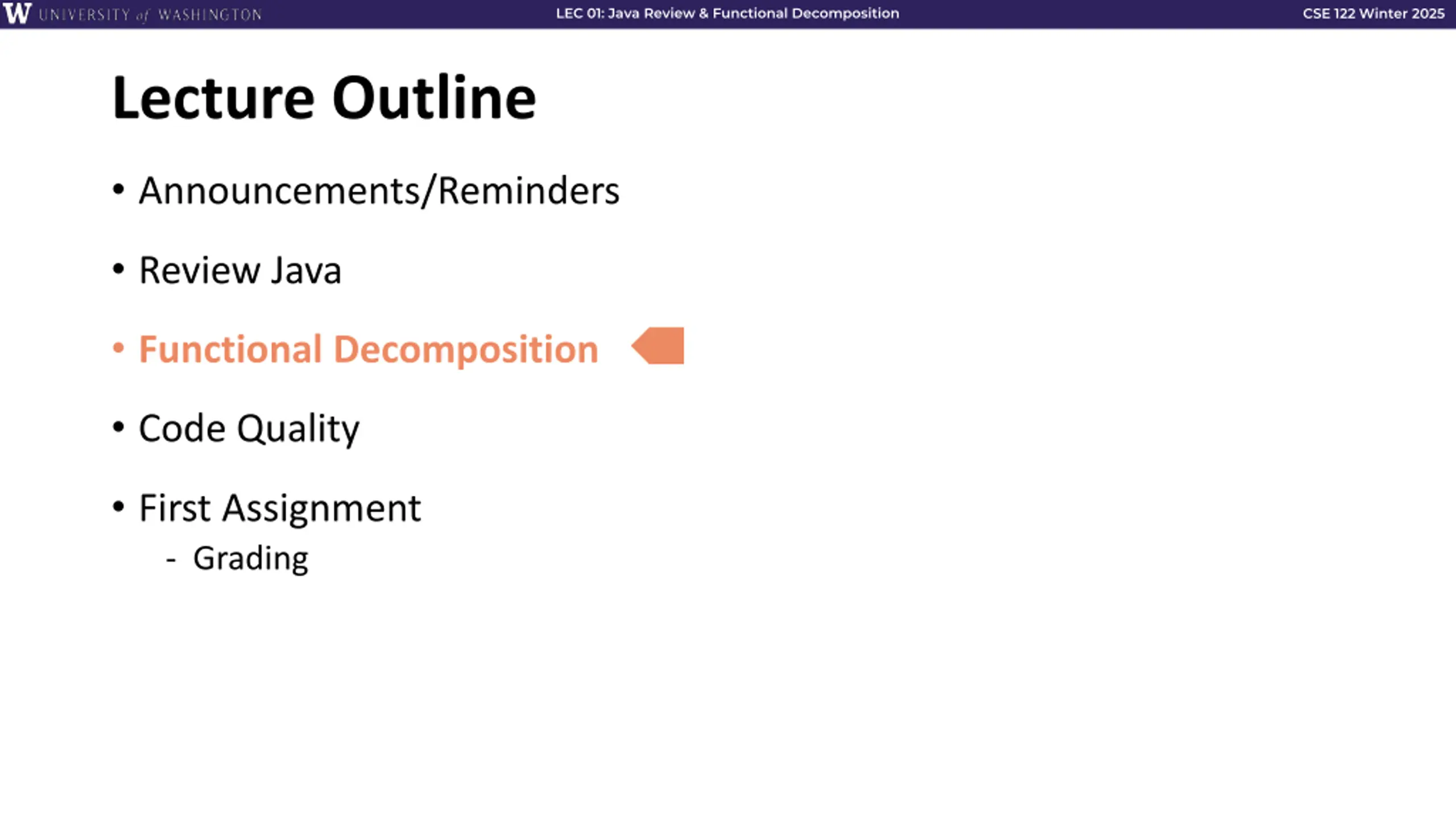 W UNIVERSITY of WASHINGTON LEC 01: Java Review & Functional Decomposition CSE 122 Winter 2025

Lecture Outline

• Announcements/Reminders

• Review Java

• Functional Decomposition

• Code Quality

• First Assignment
 - Grading